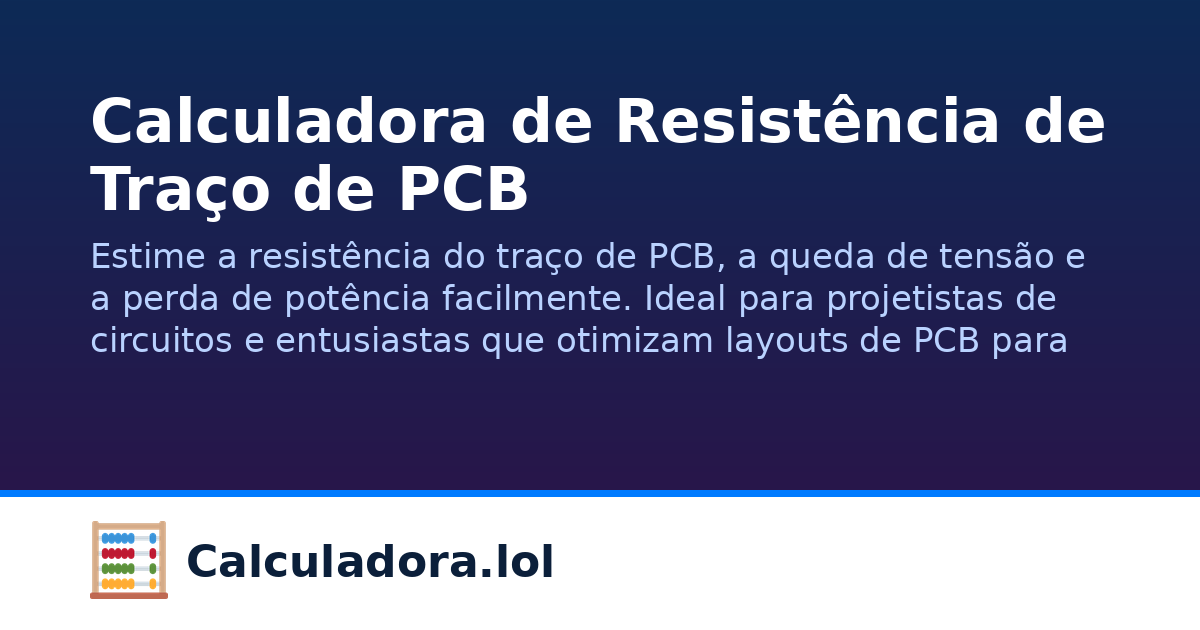 Calculadora de Resistência de Traço de PCB

Estime a resistência do traço de PCB, a queda de tensão e a perda de potência facilmente. Ideal para projetistas de circuitos e entusiastas que otimizam layouts de PCB para

Calculadora.lol